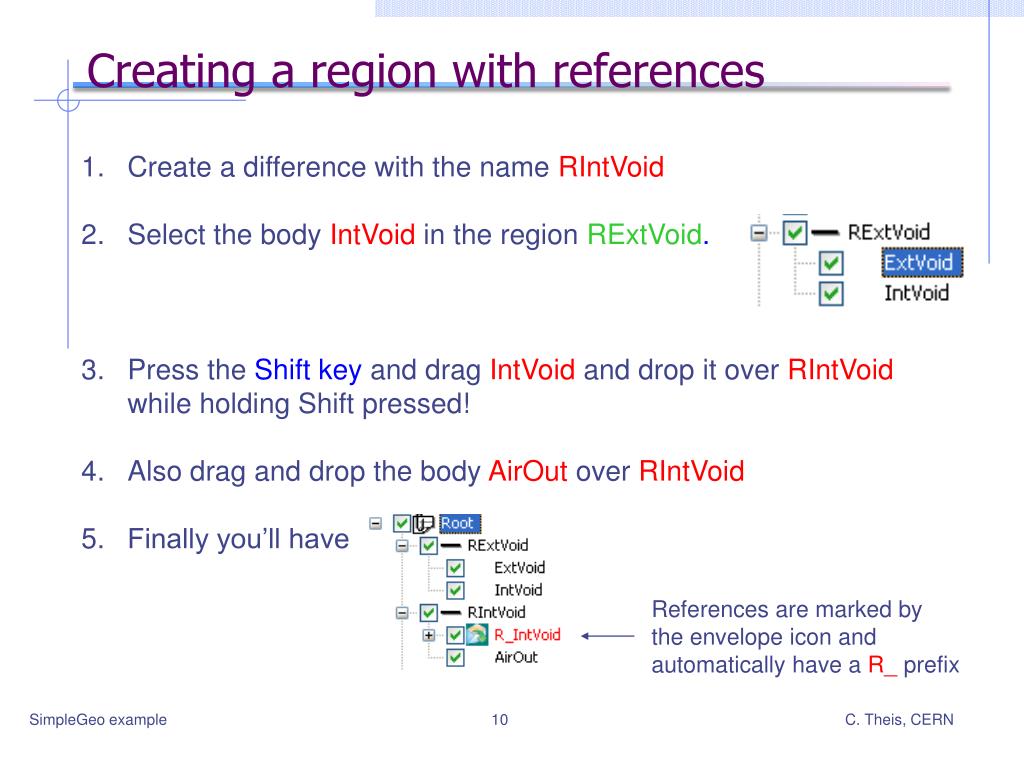 Creating a region with references

1. Create a difference with the name RIntVoid

2. Select the body IntVoid in the region RExtVoid.

RExtVoid
ExtVoid
IntVoid

3. Press the Shift key and drag IntVoid and drop it over RIntVoid while holding Shift pressed!

4. Also drag and drop the body AirOut over RIntVoid

5. Finally you'll have

Root
RExtVoid
ExtVoid
IntVoid
RIntVoid
R_IntVoid
AirOut

References are marked by the envelope icon and automatically have a R_ prefix

SimpleGeo example

10

C. Theis, CERN